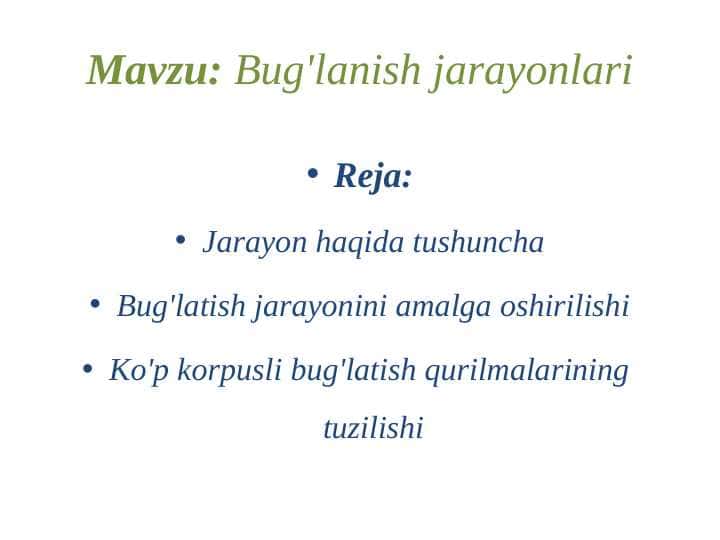 Mavzu: Bug'lanish jarayonlari

• Reja:

• Jarayon haqida tushuncha

• Bug'latish jarayonini amalga oshirilishi

• Ko'p korpusli bug'latish qurilmalarining tuzilishi